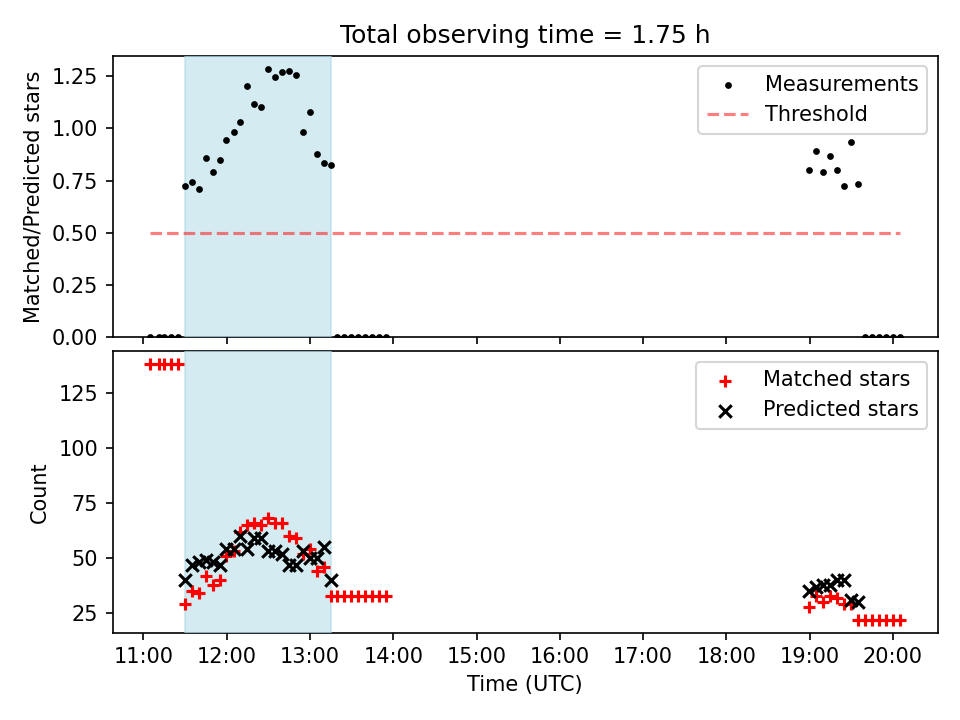 Total observing time = 1.75 h

Matched/Predicted stars

1.25
1.00
0.75
0.50
0.25
0.00

Measurements
Threshold

Count

125
100
75
50
25

Matched stars
Predicted stars

11:00 12:00 13:00 14:00 15:00 16:00 17:00 18:00 19:00 20:00

Time (UTC)